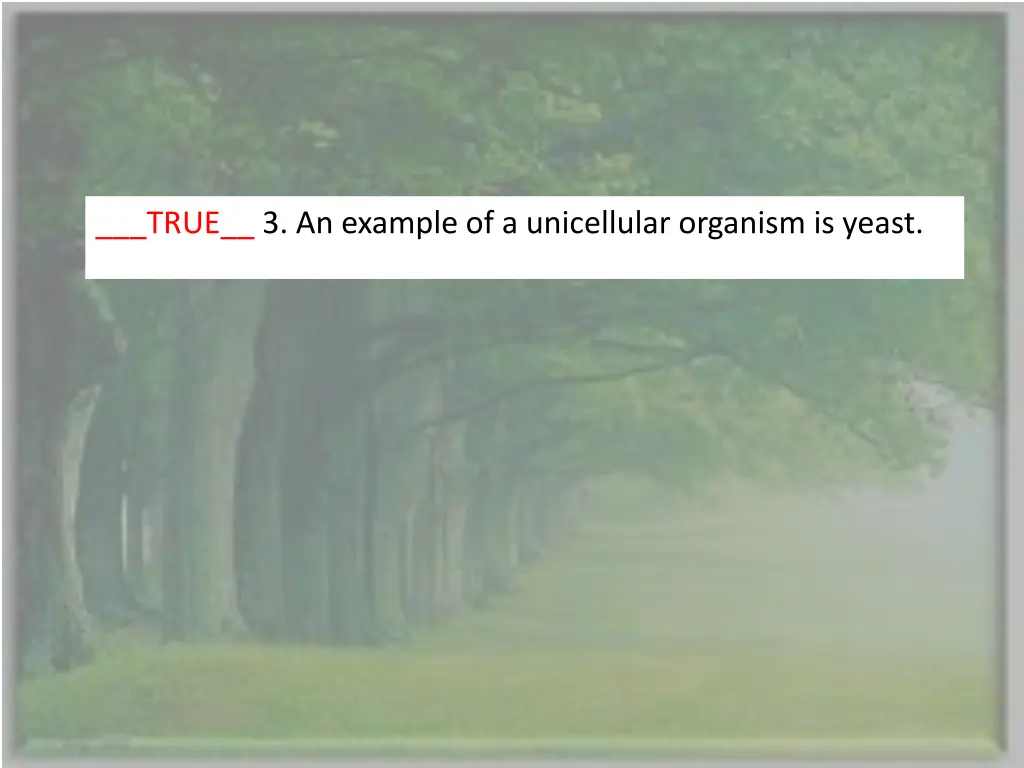 ___TRUE__ 3. An example of a unicellular organism is yeast.